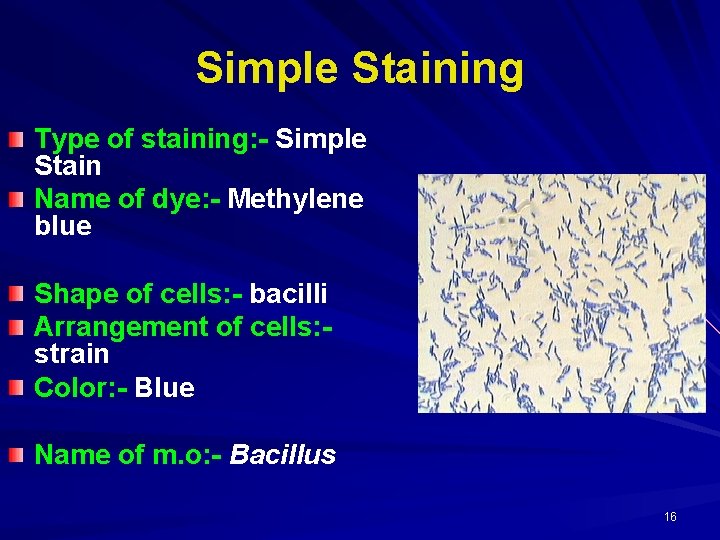 Simple Staining

Type of staining:- Simple Stain

Name of dye:- Methylene blue

Shape of cells:- bacilli

Arrangement of cells:- strain

Color:- Blue

Name of m.o:- Bacillus

16